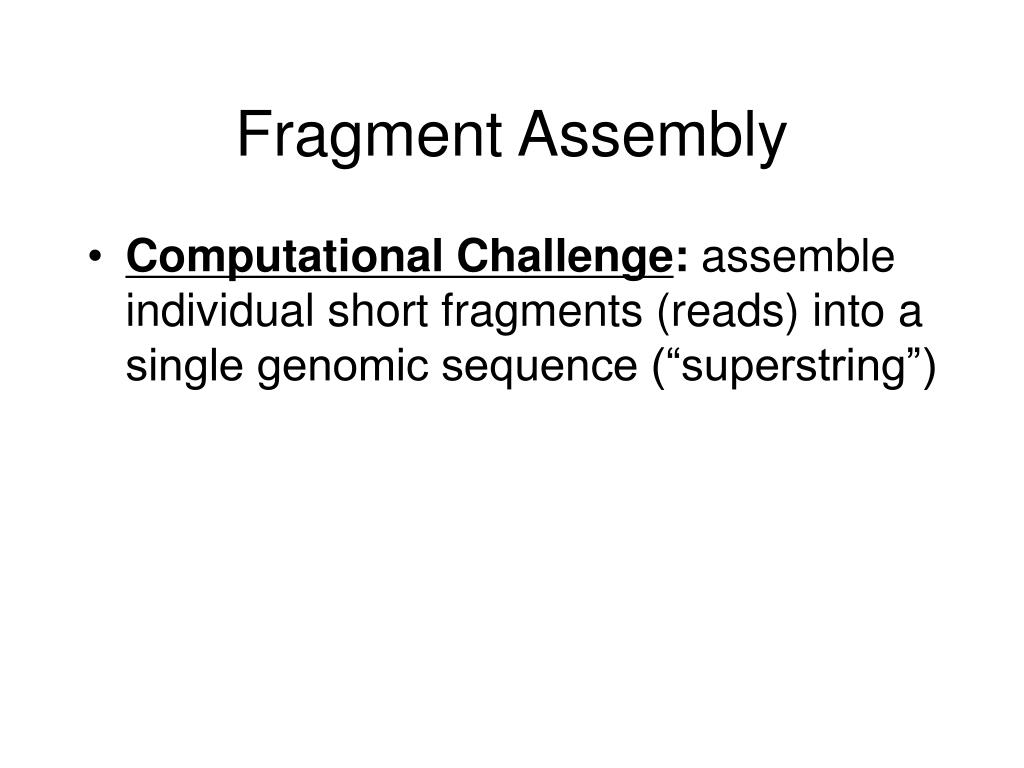 Fragment Assembly

• Computational Challenge: assemble individual short fragments (reads) into a single genomic sequence (“superstring”)